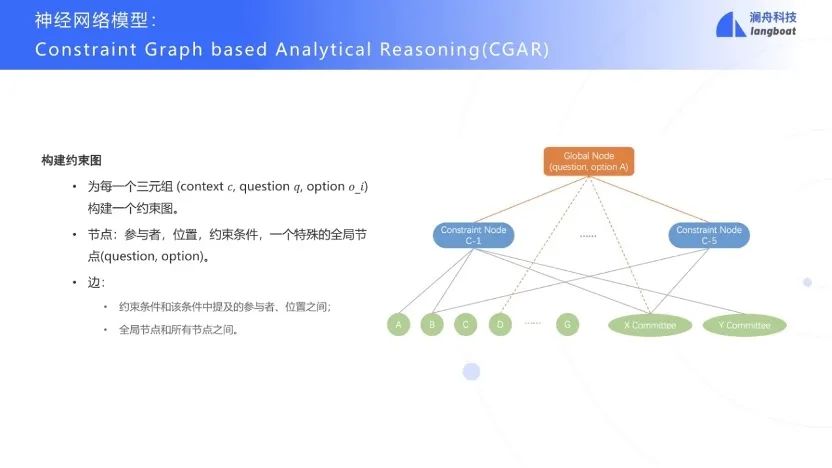 神经网络模型：
Constraint Graph based Analytical Reasoning(CGAR)

澜舟科技
langboat

构建约束图

• 为每一个三元组 (context $c$, question $q$, option $o\_i$) 构建一个约束图。

• 节点：参与者，位置，约束条件，一个特殊的全局节点(question, option)。

• 边：

  • 约束条件和该条件中提及的参与者、位置之间；

  • 全局节点和所有节点之间。

Global Node
(question, option A)

Constraint Node
C-1

......

Constraint Node
C-5

A

B

C

D

......

G

X Committee

Y Committee